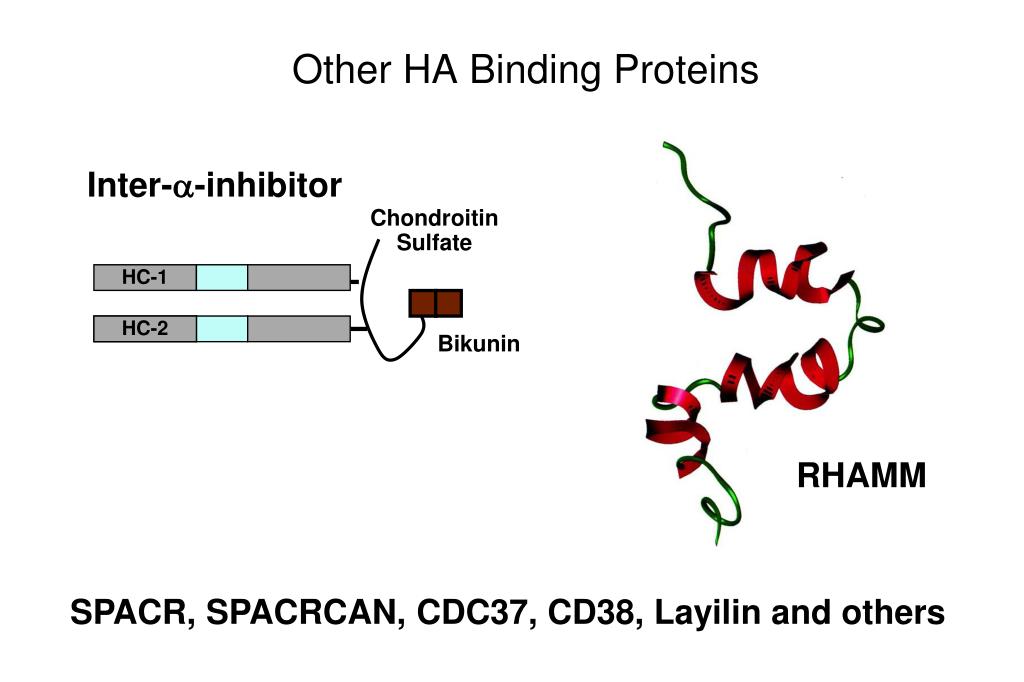 Other HA Binding Proteins

Inter-$\alpha$-inhibitor

Chondroitin Sulfate

HC-1

HC-2

Bikunin

RHAMM

SPACR, SPACRCAN, CDC37, CD38, Layilin and others